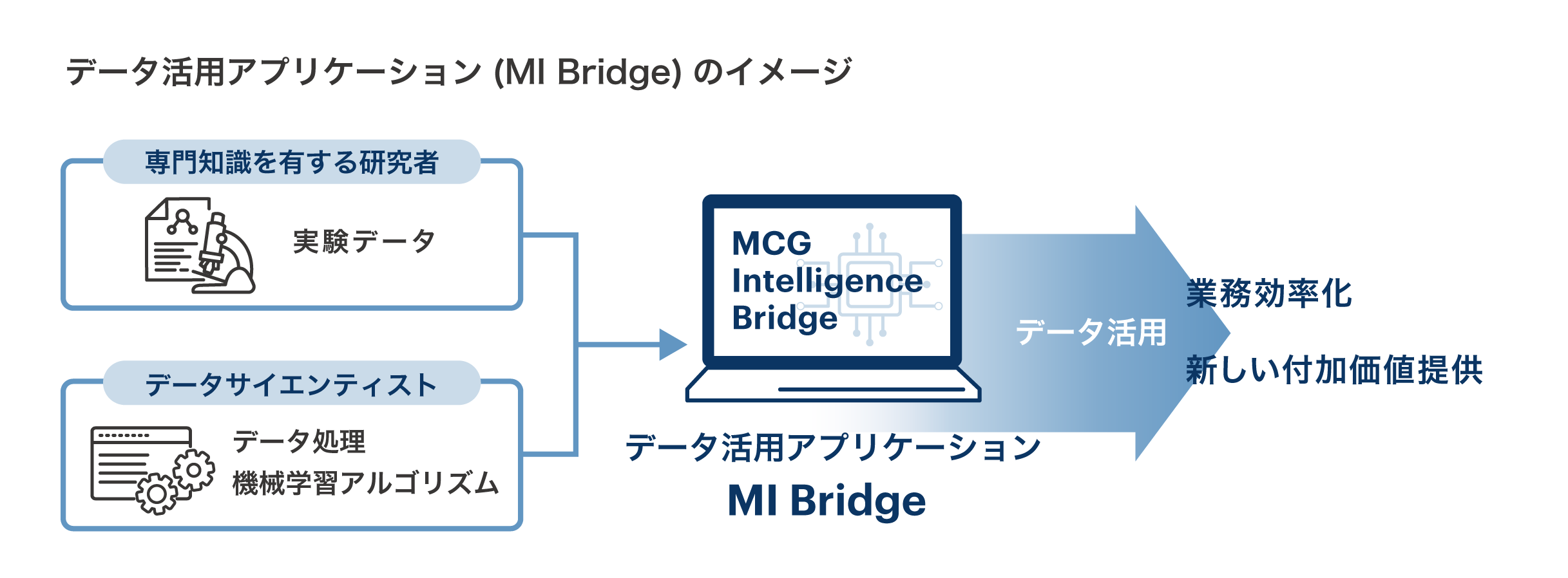 データ活用アプリケーション (MI Bridge) のイメージ

専門知識を有する研究者

実験データ

データサイエンティスト

データ処理
機械学習アルゴリズム

MCG
Intelligence
Bridge

データ活用アプリケーション
MI Bridge

データ活用

業務効率化

新しい付加価値提供